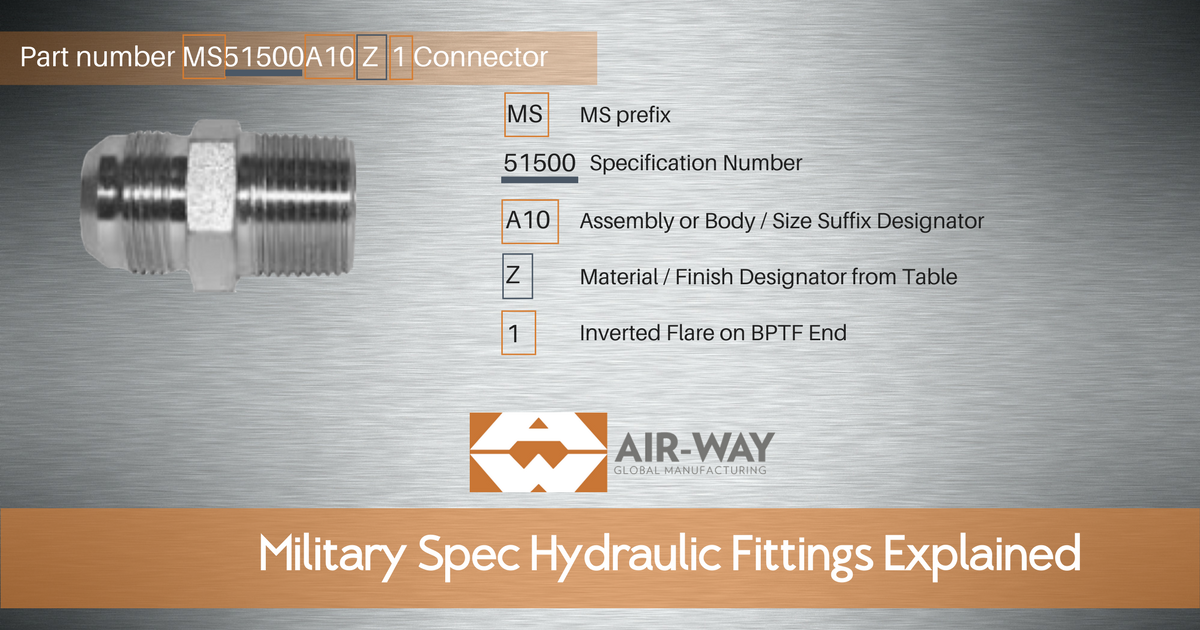 Part number MS51500A10 Z 1 Connector

MS MS prefix

51500 Specification Number

A10 Assembly or Body / Size Suffix Designator

Z Material / Finish Designator from Table

1 Inverted Flare on BPTF End

AIR-WAY
GLOBAL MANUFACTURING

Military Spec Hydraulic Fittings Explained